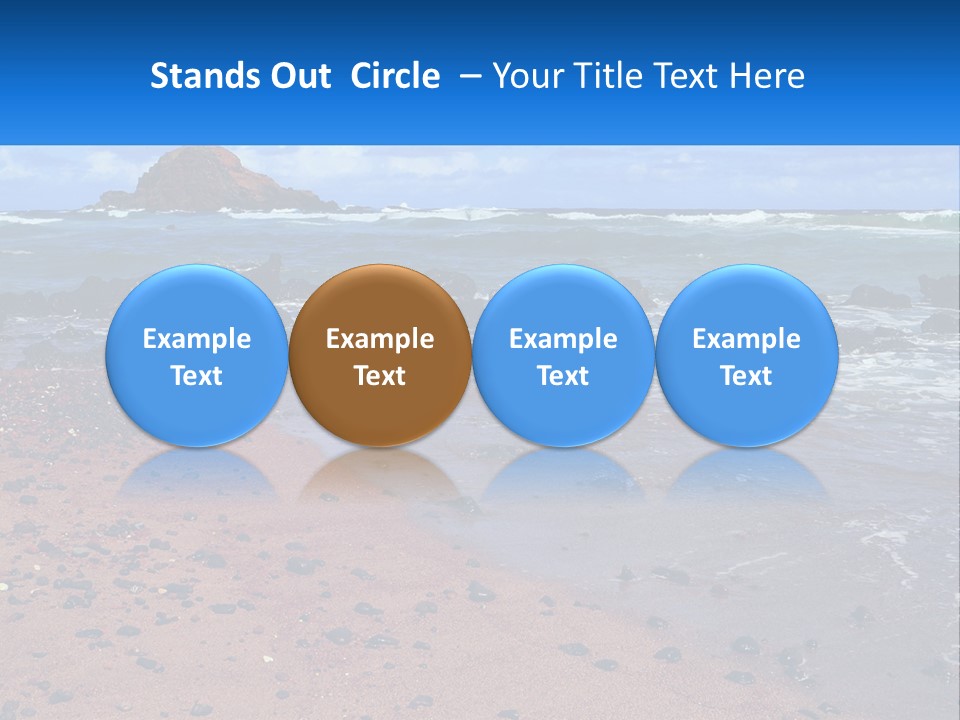 Stands Out  Circle  – Your Title Text Here

Example Text

Example Text

Example Text

Example Text